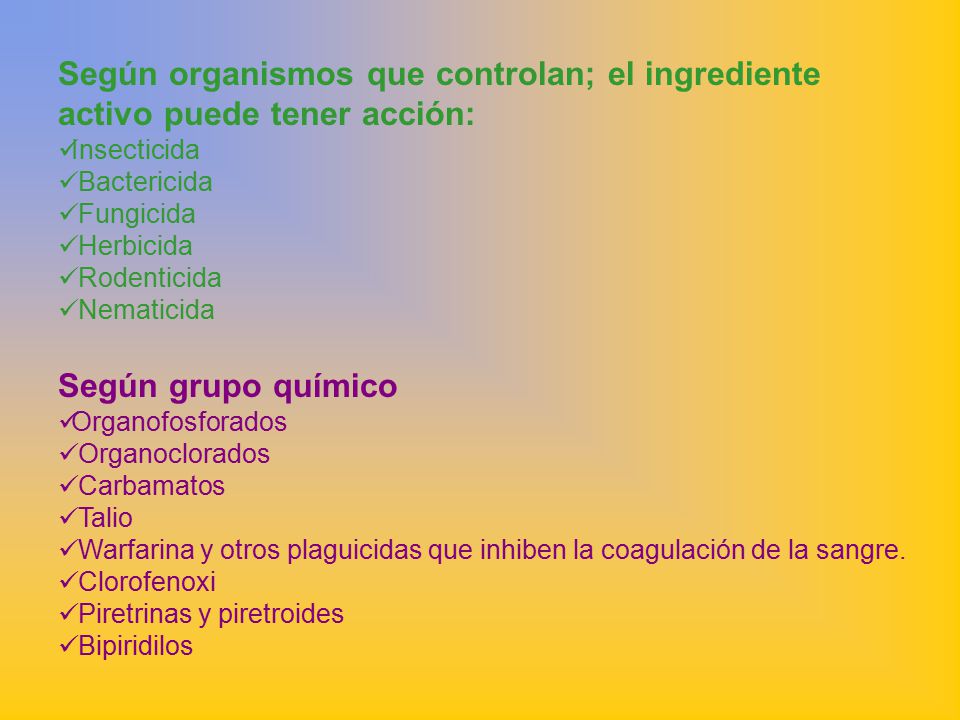 Según organismos que controlan; el ingrediente activo puede tener acción:
✓Insecticida
✓Bactericida
✓Fungicida
✓Herbicida
✓Rodenticida
✓Nematicida

Según grupo químico
✓Organofosforados
✓Organoclorados
✓Carbamatos
✓Talio
✓Warfarina y otros plaguicidas que inhiben la coagulación de la sangre.
✓Clorofenoxi
✓Piretrinas y piretroides
✓Bipiridilos